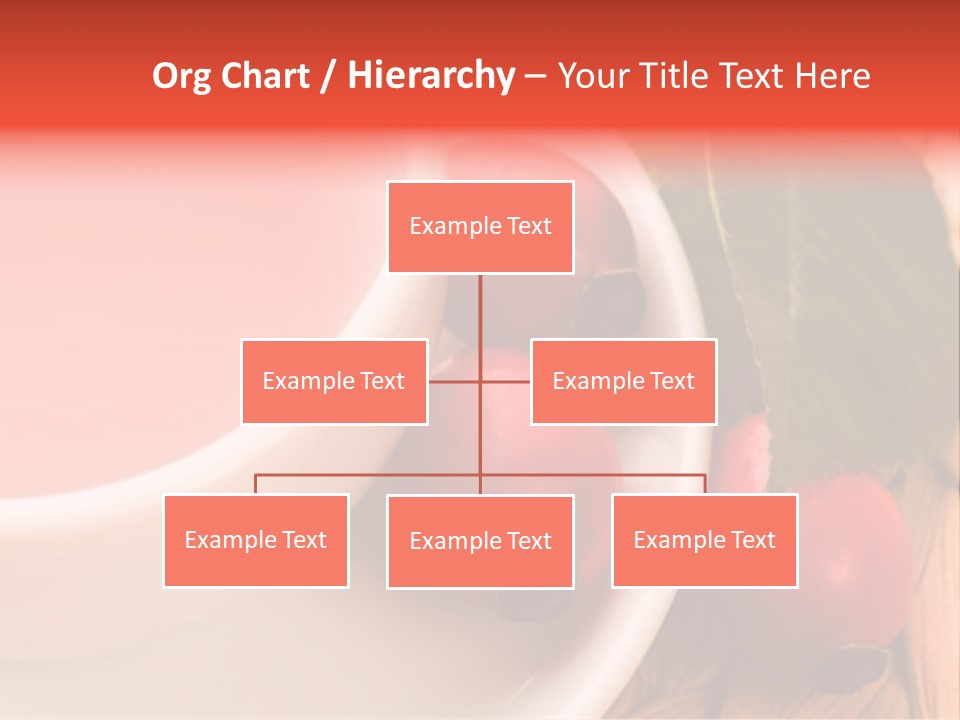 Org Chart / Hierarchy – Your Title Text Here

Example Text

Example Text

Example Text

Example Text

Example Text

Example Text